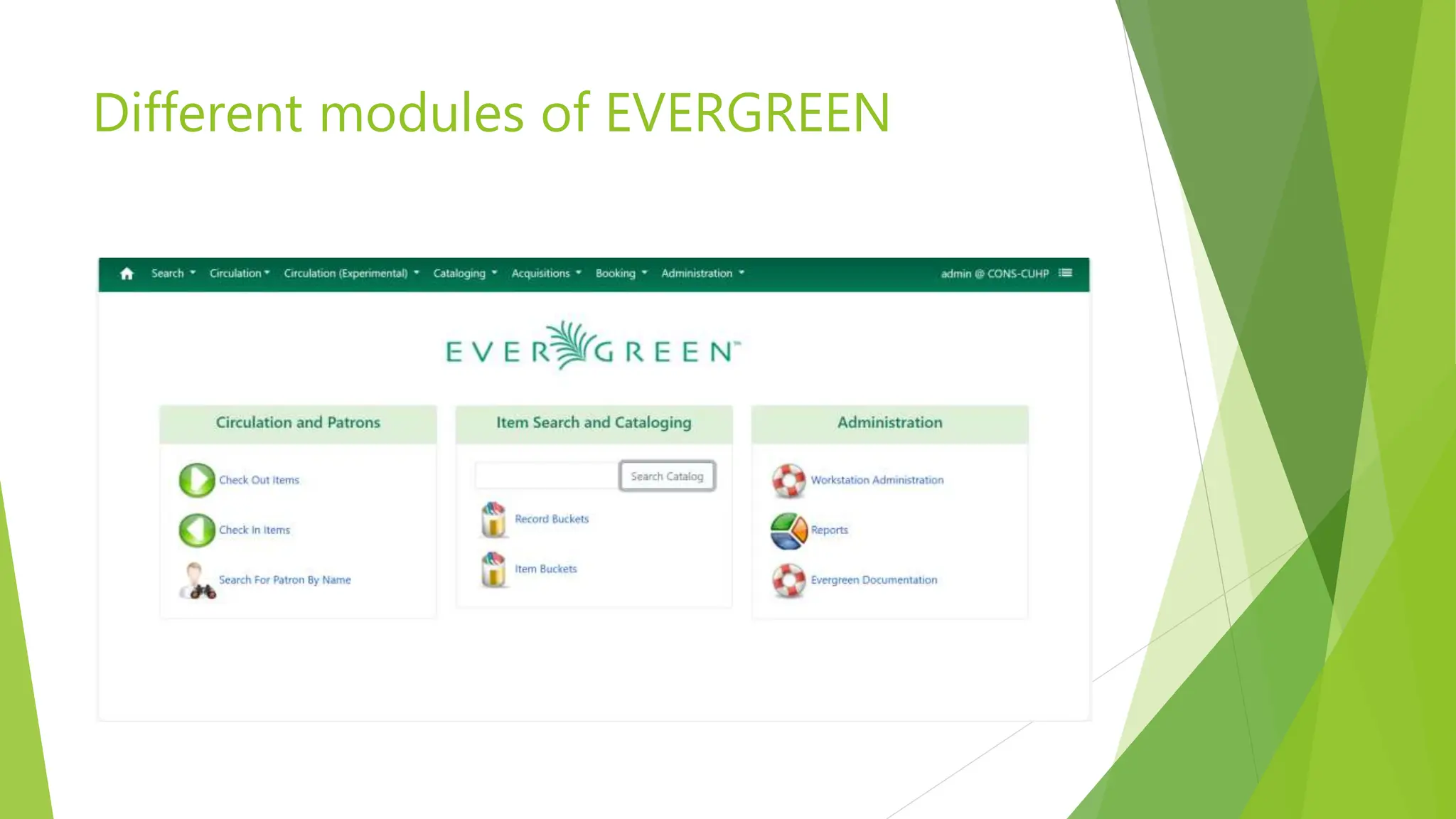 Different modules of EVERGREEN

Search Circulation Circulation (Experimental) Cataloging Acquisitions Booking Administration admin @ CONS-CUHP

EVERGREEN™

Circulation and Patrons

Check Out Items

Check In Items

Search For Patron By Name

Item Search and Cataloging

Search Catalog

Record Buckets

Item Buckets

Administration

Workstation Administration

Reports

Evergreen Documentation